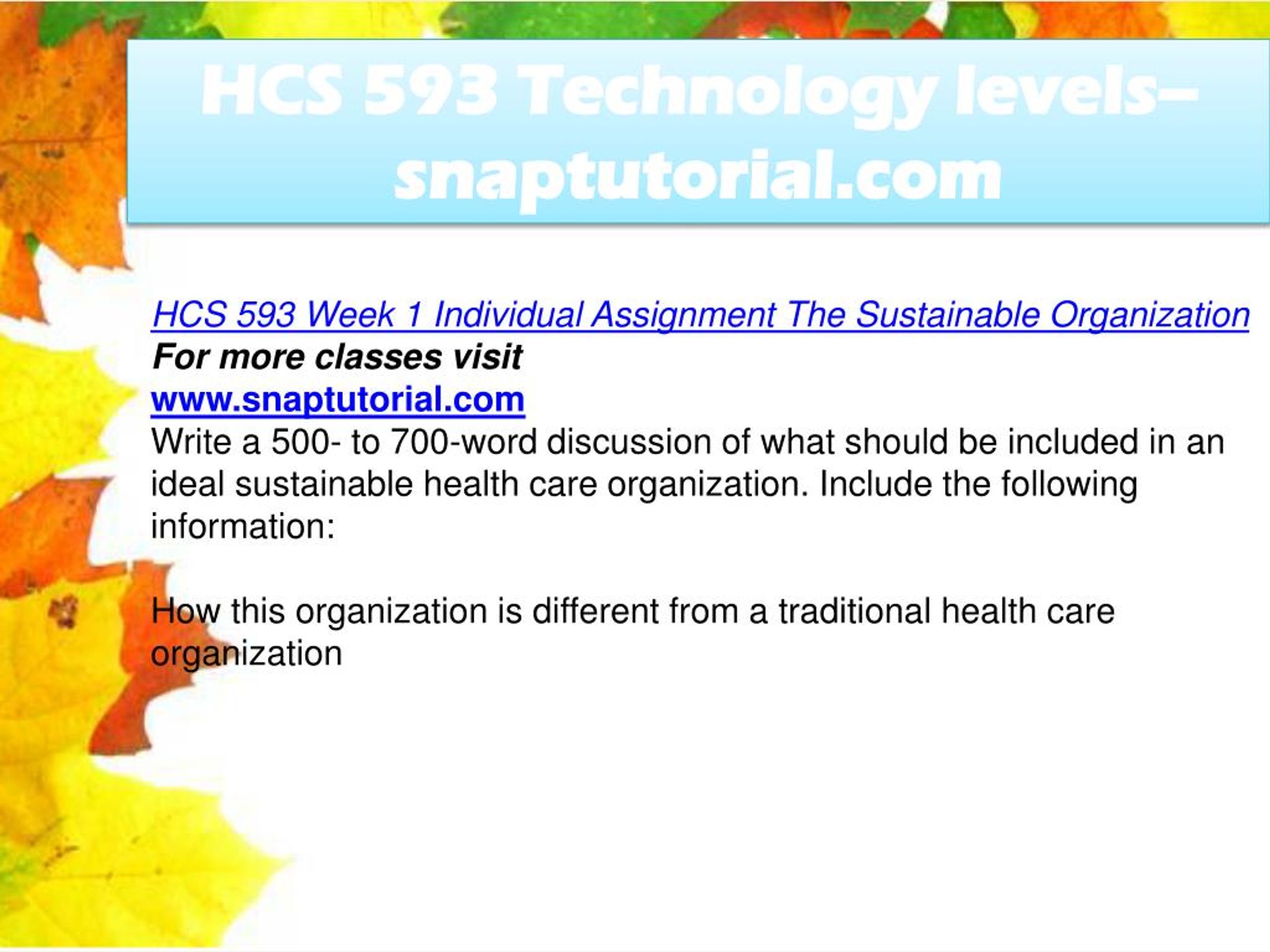 HCS 593 Technology levels– snaptutorial.com

HCS 593 Week 1 Individual Assignment The Sustainable Organization
For more classes visit
www.snaptutorial.com
Write a 500- to 700-word discussion of what should be included in an ideal sustainable health care organization. Include the following information:

How this organization is different from a traditional health care organization